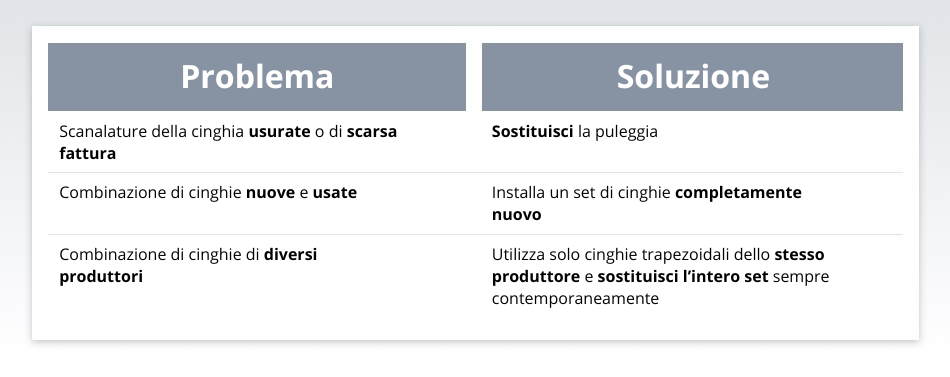 | Problema | Soluzione |
|---|---|
| Scanalature della cinghia usurate o di scarsa fattura | Sostituisci la puleggia |
| Combinazione di cinghie nuove e usate | Installa un set di cinghie completamente nuovo |
| Combinazione di cinghie di diversi produttori | Utilizza solo cinghie trapezoidali dello stesso produttore e sostituisci l'intero set sempre contemporaneamente |